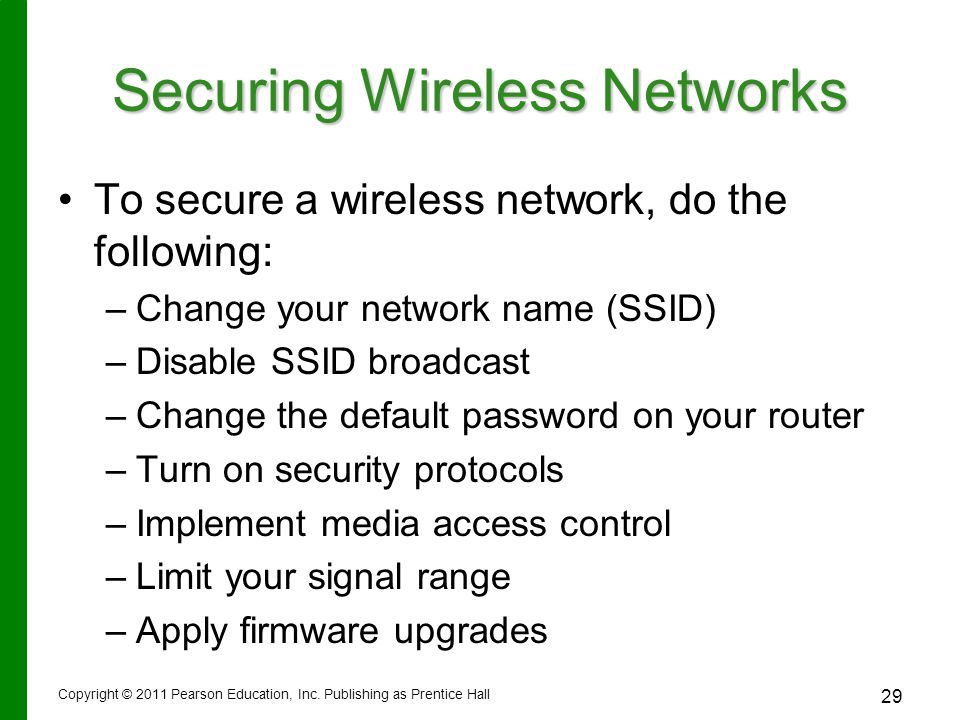 Securing Wireless Networks

• To secure a wireless network, do the following:
– Change your network name (SSID)
– Disable SSID broadcast
– Change the default password on your router
– Turn on security protocols
– Implement media access control
– Limit your signal range
– Apply firmware upgrades

Copyright © 2011 Pearson Education, Inc. Publishing as Prentice Hall

29